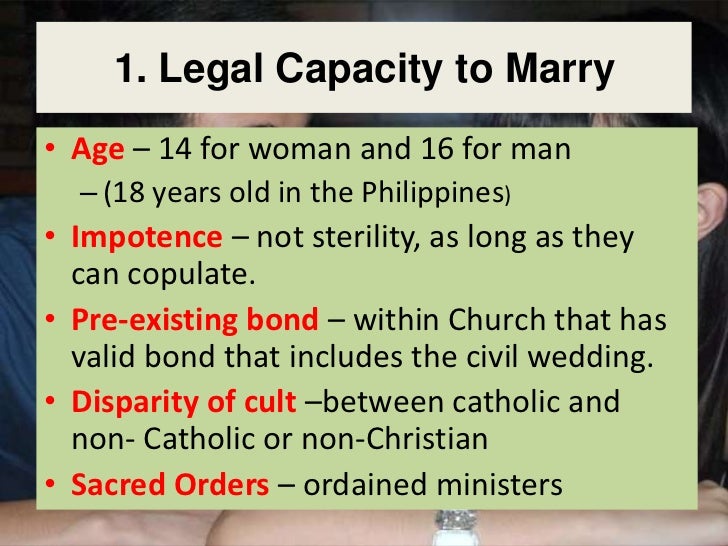 1. Legal Capacity to Marry

• Age – 14 for woman and 16 for man
  – (18 years old in the Philippines)
• Impotence – not sterility, as long as they can copulate.
• Pre-existing bond – within Church that has valid bond that includes the civil wedding.
• Disparity of cult –between catholic and non- Catholic or non-Christian
• Sacred Orders – ordained ministers